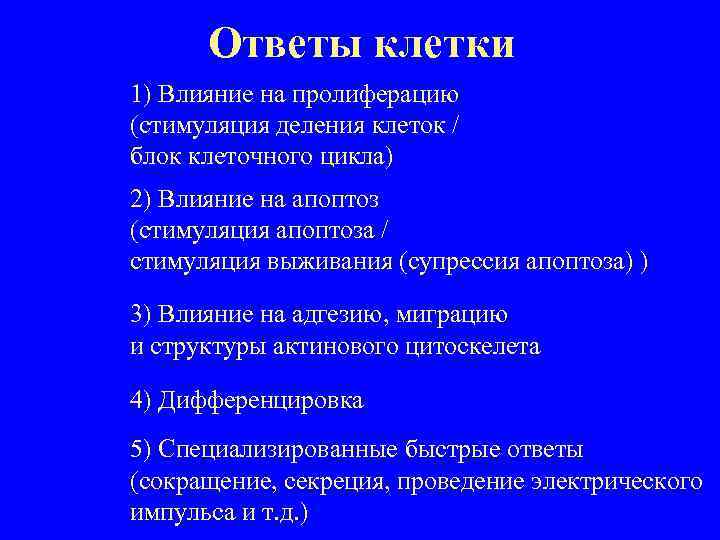 Ответы клетки

1) Влияние на пролиферацию (стимуляция деления клеток / блок клеточного цикла)

2) Влияние на апоптоз (стимуляция апоптоза / стимуляция выживания (супрессия апоптоза) )

3) Влияние на адгезию, миграцию и структуры актинового цитоскелета

4) Дифференцировка

5) Специализированные быстрые ответы (сокращение, секреция, проведение электрического импульса и т.д.)